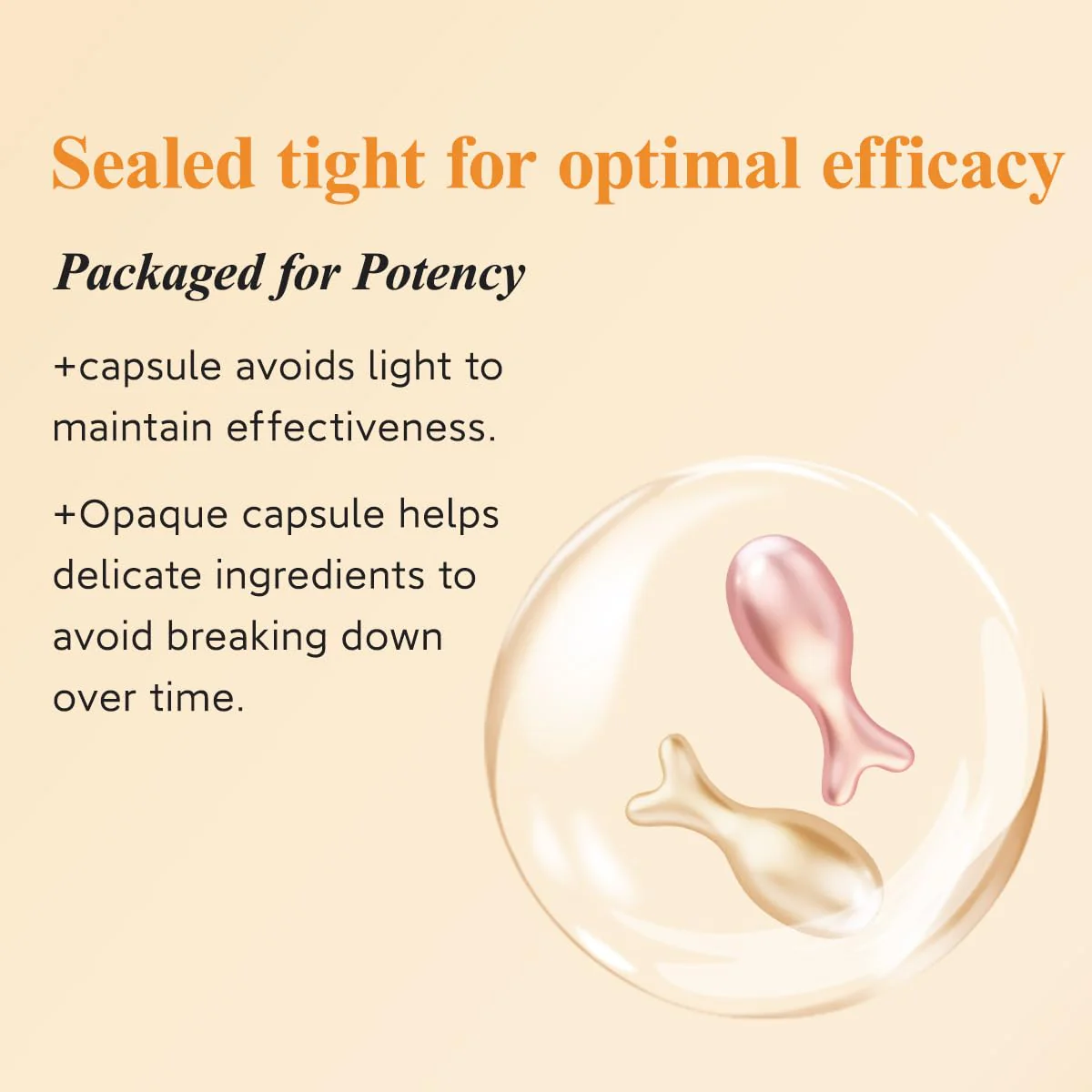 Sealed tight for optimal efficacy

Packaged for Potency

+capsule avoids light to maintain effectiveness.

+Opaque capsule helps delicate ingredients to avoid breaking down over time.